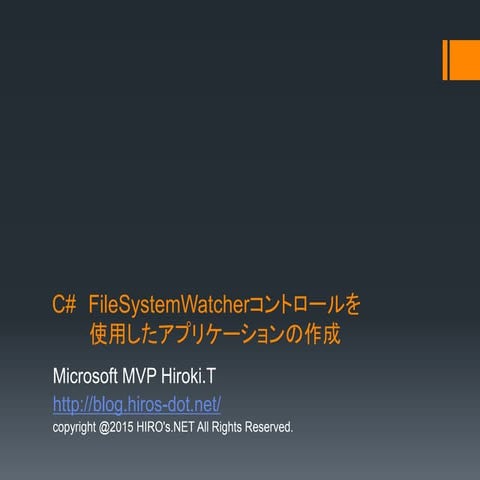 C#　FileSystemWatcherコントロールを使用したアプリケーションの作成

Microsoft MVP Hiroki.T

http://blog.hiros-dot.net/

copyright @2015 HIRO's.NET All Rights Reserved.